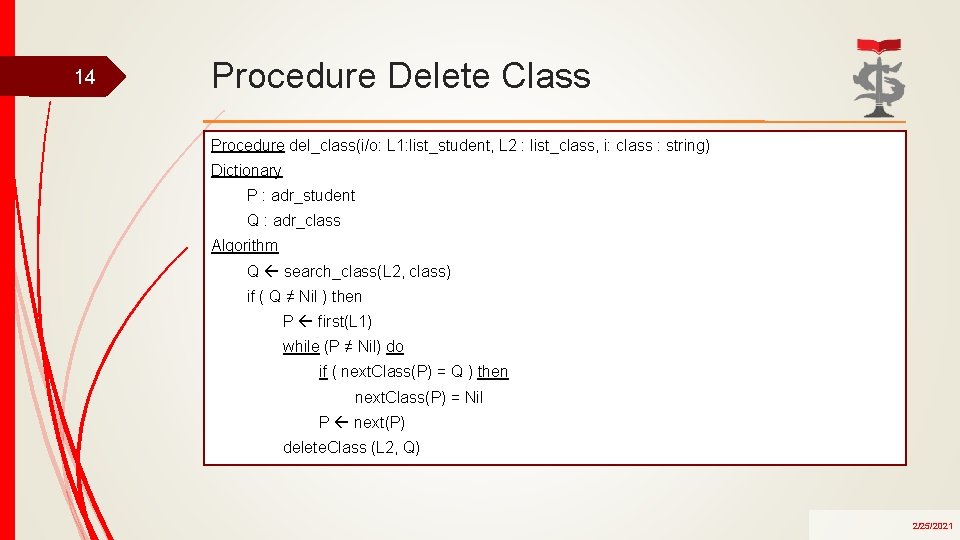 14

Procedure Delete Class

Procedure del_class(i/o: L1:list_student, L2 : list_class, i: class : string)
Dictionary
P : adr_student
Q : adr_class
Algorithm
Q ← search_class(L2, class)
if ( Q ≠ Nil ) then
P ← first(L1)
while (P ≠ Nil) do
if ( nextClass(P) = Q ) then
nextClass(P) = Nil
P ← next(P)
deleteClass (L2, Q)

2/25/2021